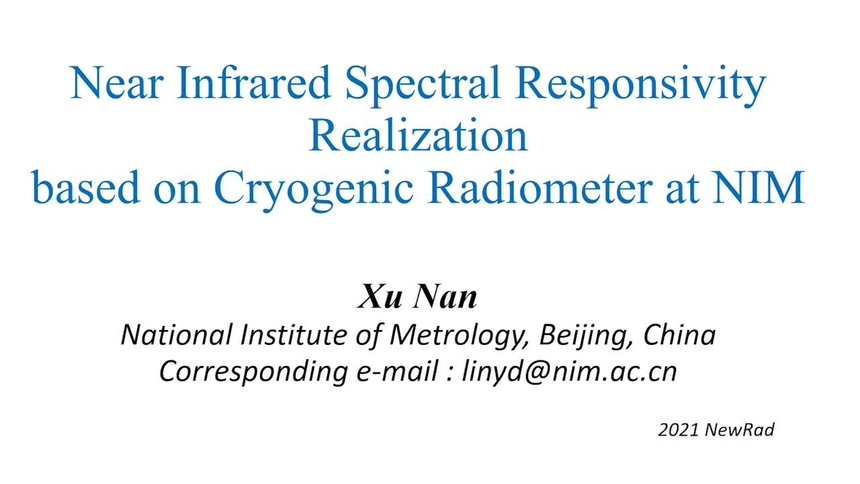 Near Infrared Spectral Responsivity Realization based on Cryogenic Radiometer at NIM

Xu Nan
National Institute of Metrology, Beijing, China
Corresponding e-mail : linyd@nim.ac.cn

2021 NewRad